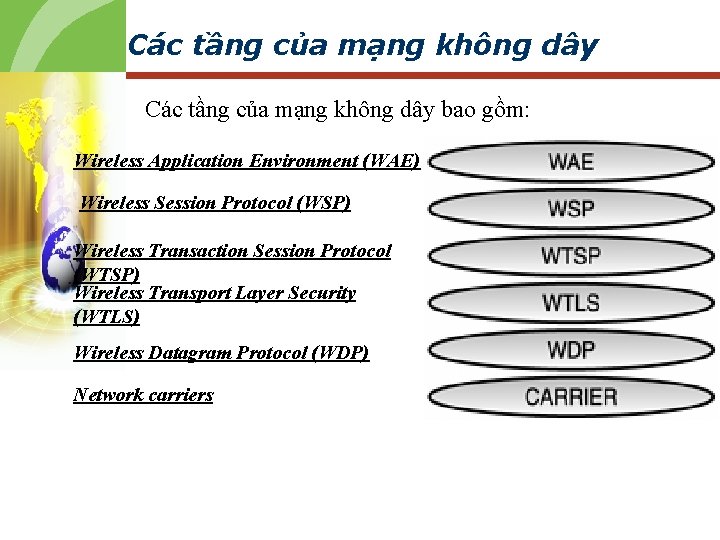 Các tầng của mạng không dây

Các tầng của mạng không dây bao gồm:

Wireless Application Environment (WAE)

Wireless Session Protocol (WSP)

Wireless Transaction Session Protocol (WTSP)

Wireless Transport Layer Security (WTLS)

Wireless Datagram Protocol (WDP)

Network carriers

WAE

WSP

WTSP

WTLS

WDP

CARRIER